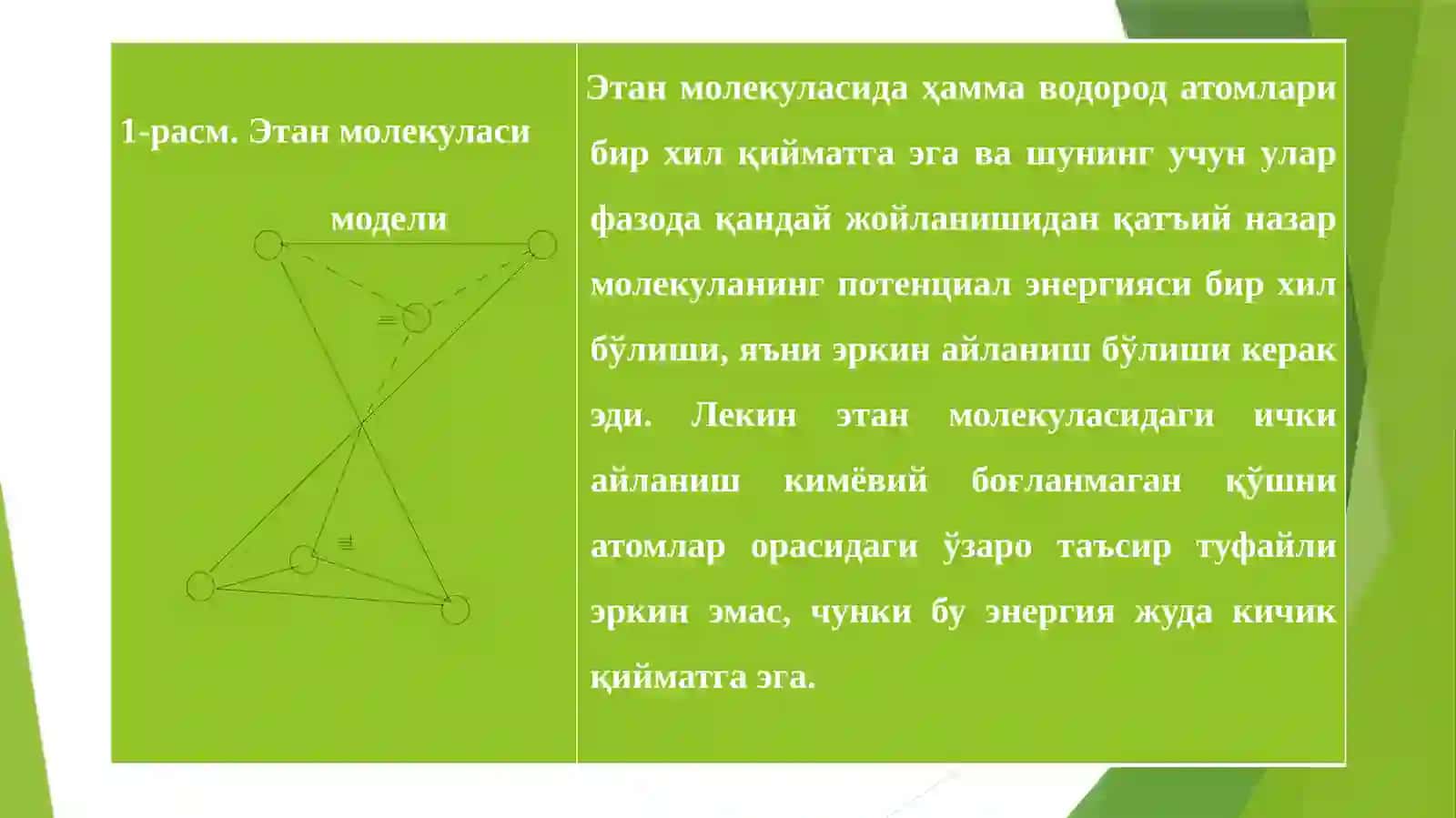 1-расм. Этан молекуласи модели

Этан молекуласида ҳамма водород атомлари бир хил қийматга эга ва шунинг учун улар фазода қандай жойланишидан қатъий назар молекуланинг потенциал энергияси бир хил бўлиши, яъни эркин айланиш бўлиши керак эди. Лекин этан молекуласидаги ички айланиш кимёвий боғланмаган қўшни атомлар орасидаги ўзаро таъсир туфайли эркин эмас, чунки бу энергия жуда кичик қийматга эга.